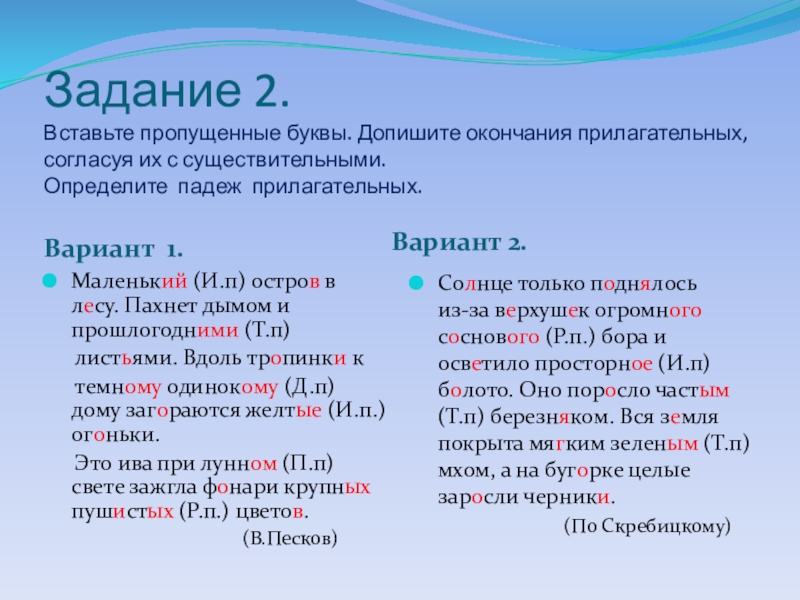 Задание 2.
Вставьте пропущенные буквы. Допишите окончания прилагательных, согласуя их с существительными.
Определите падеж прилагательных.

Вариант 1.

Маленький (И.п) остров в лесу. Пахнет дымом и прошлогодними (Т.п) листьями. Вдоль тропинки к темному одинокому (Д.п) дому загораются желтые (И.п.) огоньки.
Это ива при лунном (П.п) свете зажгла фонари крупных пушистых (Р.п.) цветов.
(В.Песков)

Вариант 2.

Солнце только поднялось из-за верхушек огромного соснового (Р.п.) бора и осветило просторное (И.п) болото. Оно поросло частым (Т.п) березняком. Вся земля покрыта мягким зеленым (Т.п) мхом, а на бугорке целые заросли черники.
(По Скребицкому)